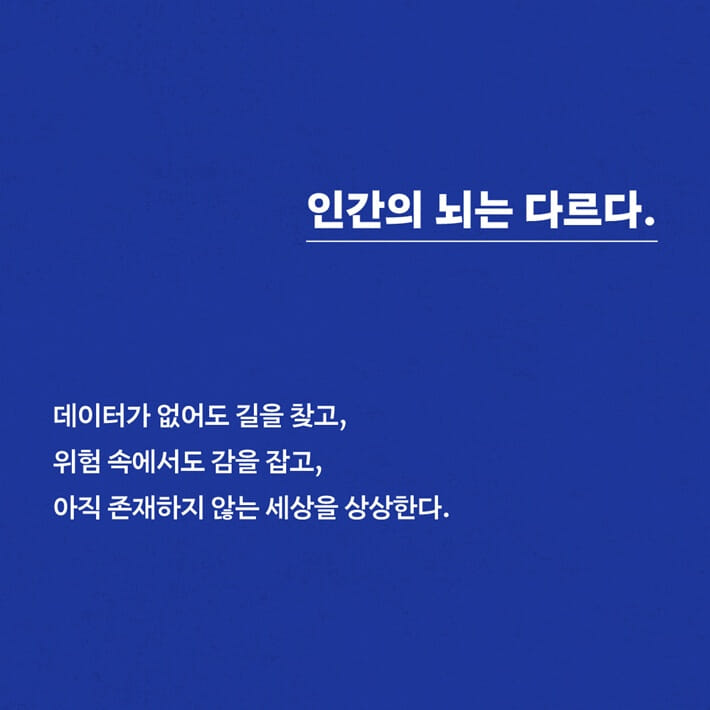 인간의 뇌는 다르다.

데이터가 없어도 길을 찾고,
위험 속에서도 감을 잡고,
아직 존재하지 않는 세상을 상상한다.